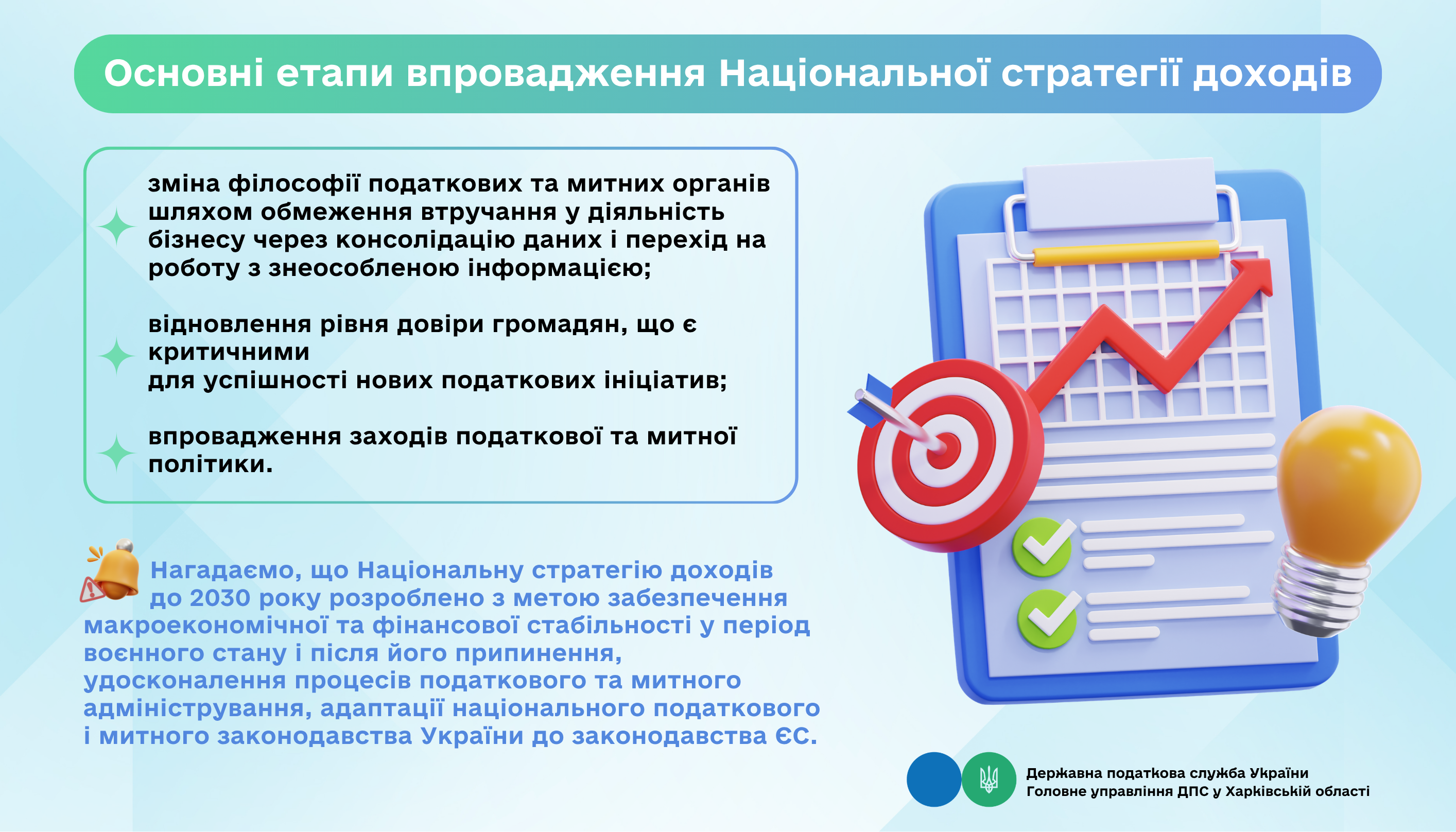 Основні етапи впровадження Національної стратегії доходів

зміна філософії податкових та митних органів шляхом обмеження втручання у діяльність бізнесу через консолідацію даних і перехід на роботу з знеособленою інформацією;

відновлення рівня довіри громадян, що є критичними
для успішності нових податкових ініціатив;

впровадження заходів податкової та митної політики.

Нагадаємо, що Національну стратегію доходів до 2030 року розроблено з метою забезпечення макроекономічної та фінансової стабільності у період воєнного стану і після його припинення, удосконалення процесів податкового та митного адміністрування, адаптації національного податкового і митного законодавства України до законодавства ЄС.

Державна податкова служба України
Головне управління ДПС у Харківській області